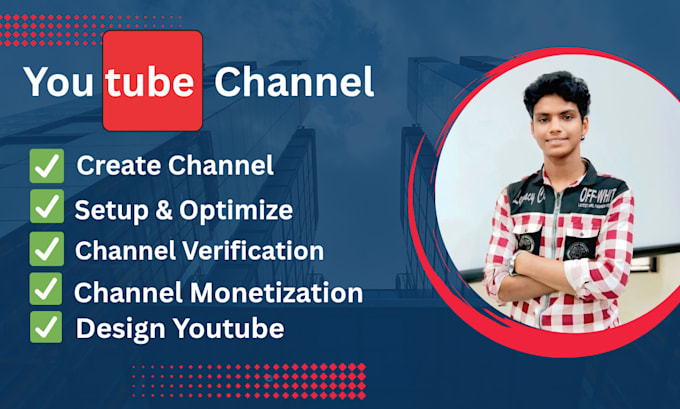 You tube Channel

Create Channel
Setup & Optimize
Channel Verification
Channel Monetization
Design Youtube

OFF-WHIT